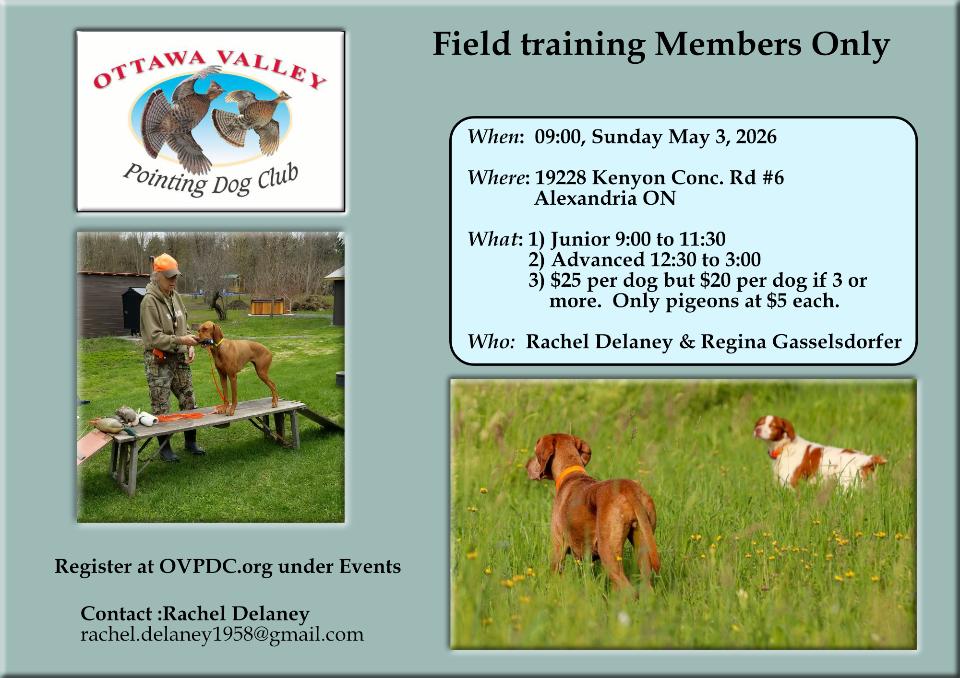 OTTAWA VALLEY

Pointing Dog Club

Field training Members Only

When: 09:00, Sunday May 3, 2026

Where: 19228 Kenyon Conc. Rd #6
Alexandria ON

What: 1) Junior 9:00 to 11:30
2) Advanced 12:30 to 3:00
3) $25 per dog but $20 per dog if 3 or more. Only pigeons at $5 each.

Who: Rachel Delaney & Regina Gasselsdorfer

Register at OVPDC.org under Events

Contact :Rachel Delaney
rachel.delaney1958@gmail.com